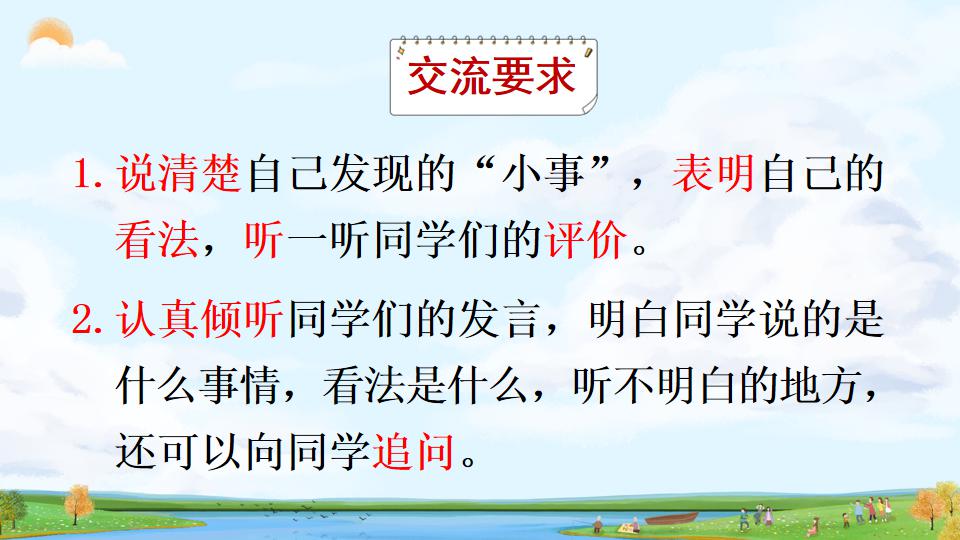 交流要求

1. 说清楚自己发现的“小事”，表明自己的看法，听一听同学们的评价。

2. 认真倾听同学们的发言，明白同学说的是什么事情，看法是什么，听不明白的地方，还可以向同学追问。